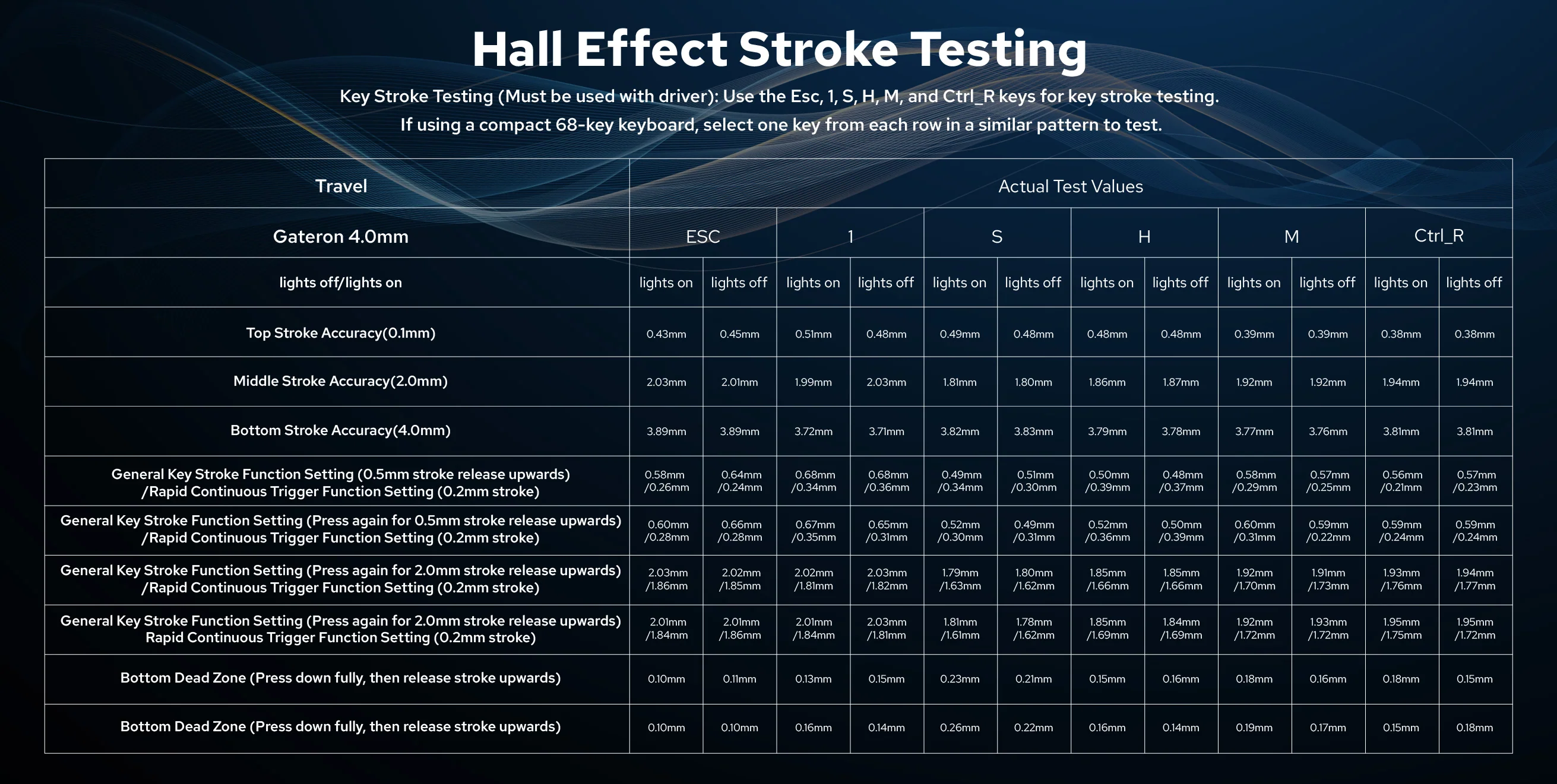 Hall Effect Stroke Testing

Key Stroke Testing (Must be used with driver): Use the Esc, 1, S, H, M, and Ctrl_R keys for key stroke testing.
If using a compact 68-key keyboard, select one key from each row in a similar pattern to test.

| Travel | Actual Test Values | | | | | | | | | | | |
|---|---|---|---|---|---|---|---|---|---|---|---|---|
| Gateron 4.0mm | ESC | | 1 | | S | | H | | M | | Ctrl_R | |
| lights off/lights on | lights on | lights off | lights on | lights off | lights on | lights off | lights on | lights off | lights on | lights off | lights on | lights off |
| Top Stroke Accuracy(0.1mm) | 0.43mm | 0.45mm | 0.51mm | 0.48mm | 0.49mm | 0.48mm | 0.48mm | 0.48mm | 0.39mm | 0.39mm | 0.38mm | 0.38mm |
| Middle Stroke Accuracy(2.0mm) | 2.03mm | 2.01mm | 1.99mm | 2.03mm | 1.81mm | 1.80mm | 1.86mm | 1.87mm | 1.92mm | 1.92mm | 1.94mm | 1.94mm |
| Bottom Stroke Accuracy(4.0mm) | 3.89mm | 3.89mm | 3.72mm | 3.71mm | 3.82mm | 3.83mm | 3.79mm | 3.78mm | 3.77mm | 3.76mm | 3.81mm | 3.81mm |
| General Key Stroke Function Setting (0.5mm stroke release upwards) /Rapid Continuous Trigger Function Setting (0.2mm stroke) | 0.58mm /0.26mm | 0.64mm /0.24mm | 0.68mm /0.34mm | 0.68mm /0.36mm | 0.49mm /0.34mm | 0.51mm /0.30mm | 0.50mm /0.39mm | 0.48mm /0.37mm | 0.58mm /0.29mm | 0.57mm /0.25mm | 0.56mm /0.21mm | 0.57mm /0.23mm |
| General Key Stroke Function Setting (Press again for 0.5mm stroke release upwards) /Rapid Continuous Trigger Function Setting (0.2mm stroke) | 0.60mm /0.28mm | 0.66mm /0.28mm | 0.67mm /0.35mm | 0.65mm /0.31mm | 0.52mm /0.30mm | 0.49mm /0.31mm | 0.52mm /0.36mm | 0.50mm /0.39mm | 0.60mm /0.31mm | 0.59mm /0.22mm | 0.59mm /0.24mm | 0.59mm /0.24mm |
| General Key Stroke Function Setting (Press again for 2.0mm stroke release upwards) /Rapid Continuous Trigger Function Setting (0.2mm stroke) | 2.03mm /1.86mm | 2.02mm /1.85mm | 2.02mm /1.81mm | 2.03mm /1.82mm | 1.79mm /1.63mm | 1.80mm /1.62mm | 1.85mm /1.66mm | 1.85mm /1.66mm | 1.92mm /1.70mm | 1.91mm /1.73mm | 1.93mm /1.76mm | 1.94mm /1.77mm |
| General Key Stroke Function Setting (Press again for 2.0mm stroke release upwards) Rapid Continuous Trigger Function Setting (0.2mm stroke) | 2.01mm /1.84mm | 2.01mm /1.86mm | 2.01mm /1.84mm | 2.03mm /1.81mm | 1.81mm /1.61mm | 1.78mm /1.62mm | 1.85mm /1.69mm | 1.84mm /1.69mm | 1.92mm /1.72mm | 1.93mm /1.72mm | 1.95mm /1.75mm | 1.95mm /1.72mm |
| Bottom Dead Zone (Press down fully, then release stroke upwards) | 0.10mm | 0.11mm | 0.13mm | 0.15mm | 0.23mm | 0.21mm | 0.15mm | 0.16mm | 0.18mm | 0.16mm | 0.18mm | 0.15mm |
| Bottom Dead Zone (Press down fully, then release stroke upwards) | 0.10mm | 0.10mm | 0.16mm | 0.14mm | 0.26mm | 0.22mm | 0.16mm | 0.14mm | 0.19mm | 0.17mm | 0.15mm | 0.18mm |